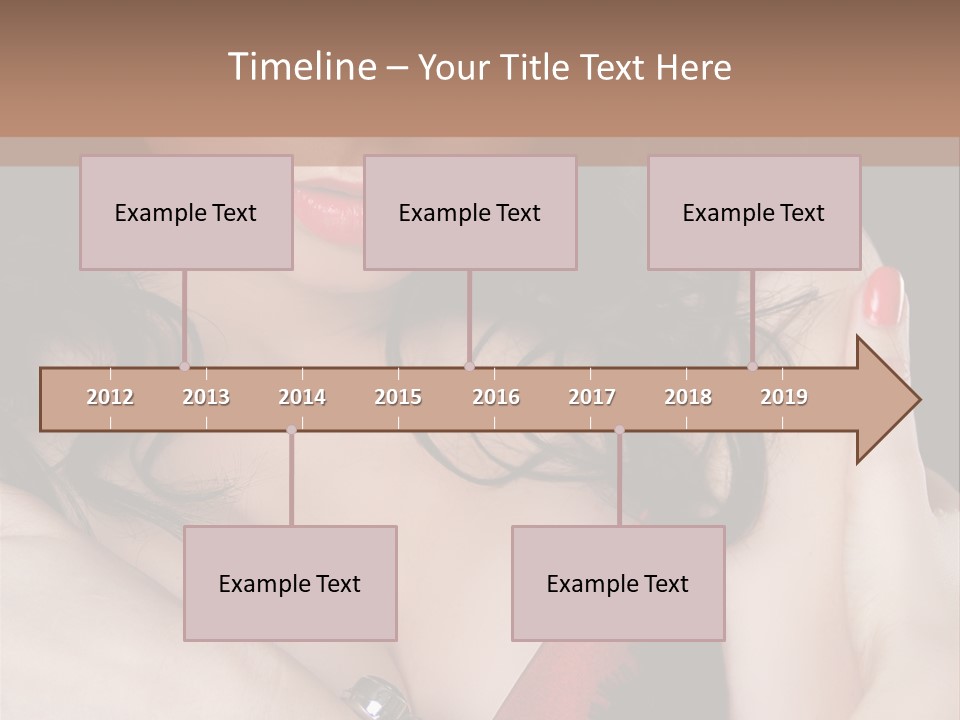 Timeline – Your Title Text Here

Example Text

Example Text

Example Text

2012 2013 2014 2015 2016 2017 2018 2019

Example Text

Example Text